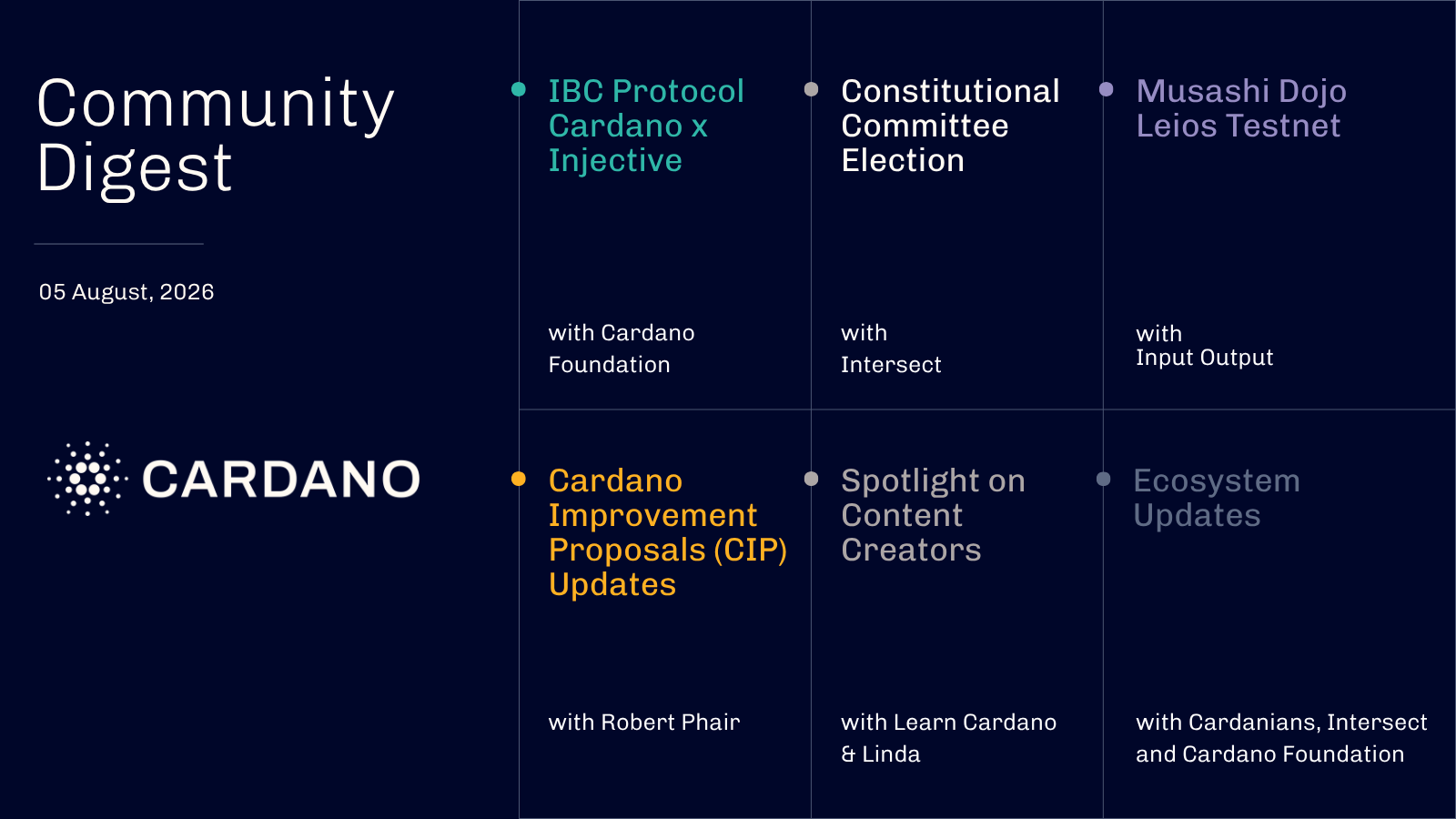 Community Digest

05 August, 2026

CARDANO

IBC Protocol Cardano x Injective

with Cardano Foundation

Constitutional Committee Election

with Intersect

Musashi Dojo Leios Testnet

with Input Output

Cardano Improvement Proposals (CIP) Updates

with Robert Phair

Spotlight on Content Creators

with Learn Cardano & Linda

Ecosystem Updates

with Cardanians, Intersect and Cardano Foundation